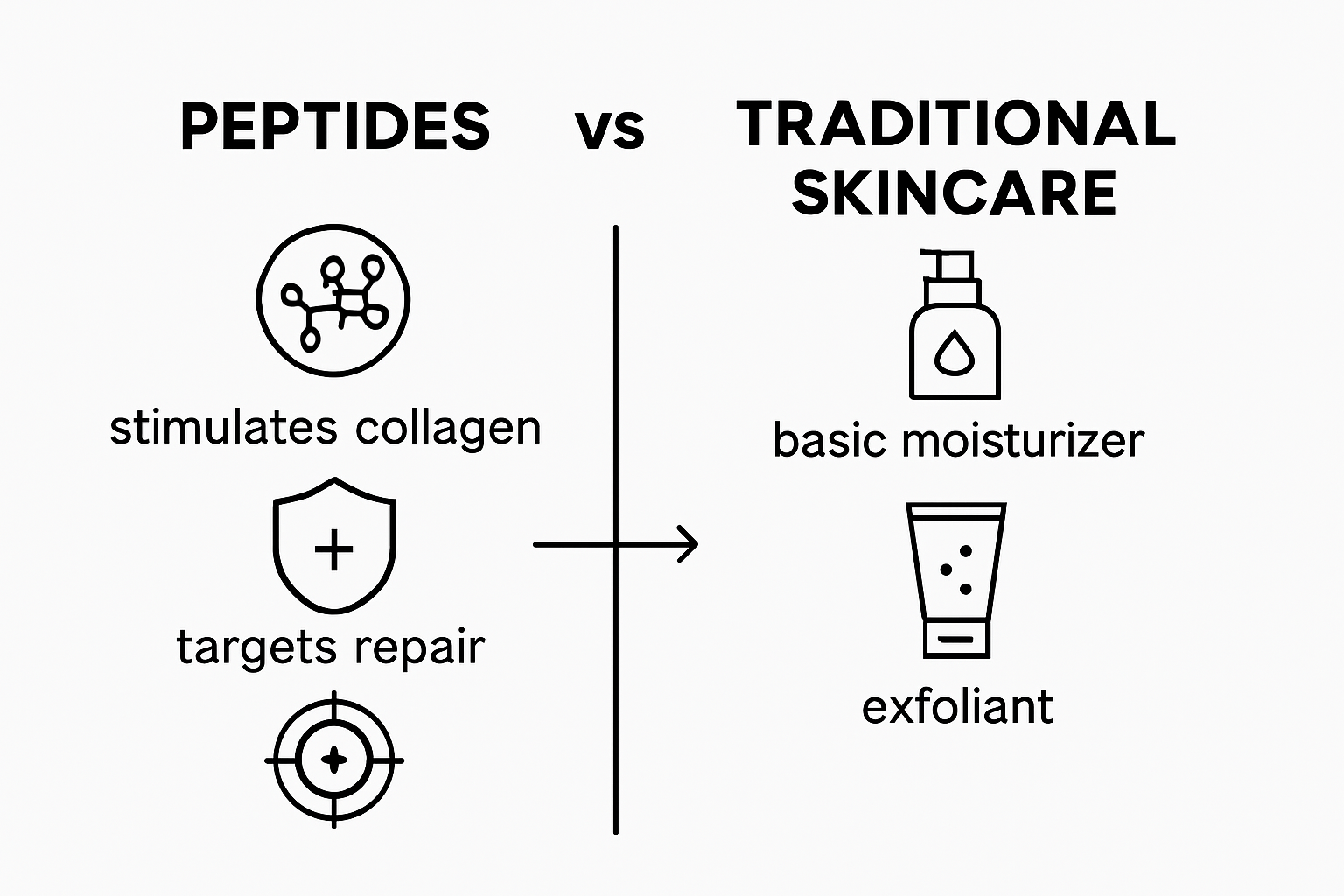 PEPTIDES vs TRADITIONAL SKINCARE

stimulates collagen

targets repair

basic moisturizer

exfoliant